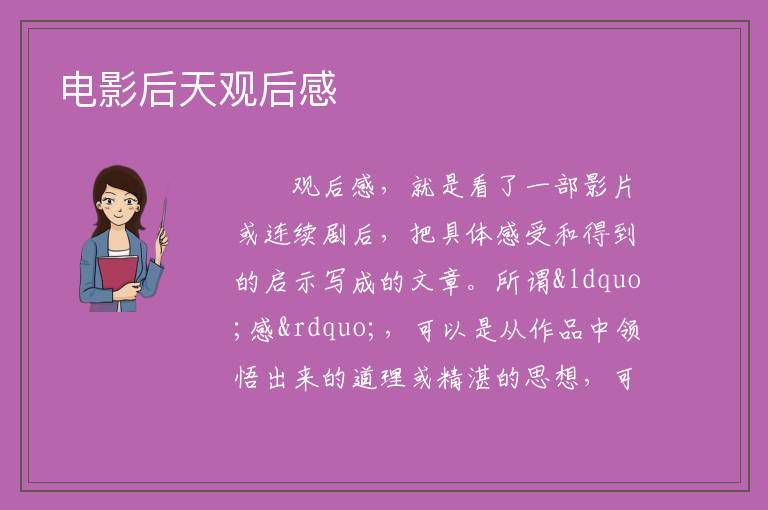 电影后天观后感

观后感，就是看了一部影片或连续剧后，把具体感受和得到的启示写成的文章。所谓&ldquo;感&rdquo;，可以是从作品中领悟出来的道理或精湛的思想，可